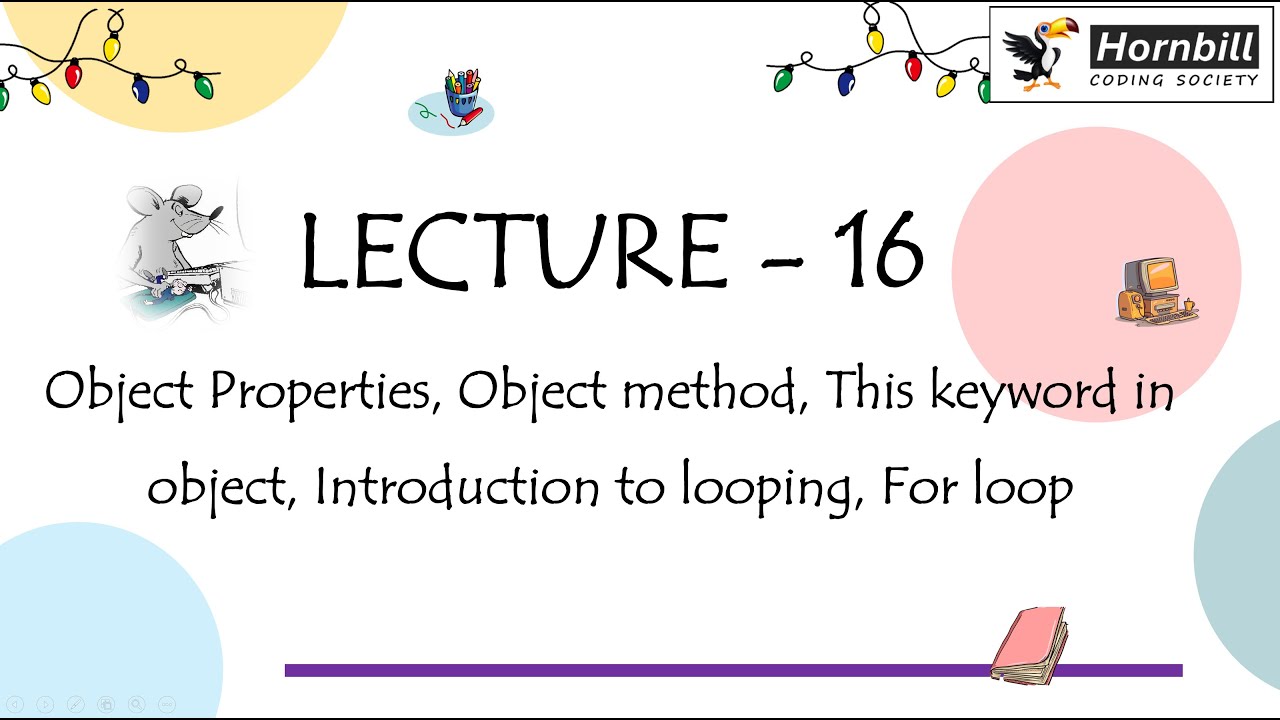 Hornbill
CODING SOCIETY

LECTURE - 16

Object Properties, Object method, This keyword in object, Introduction to looping, For loop